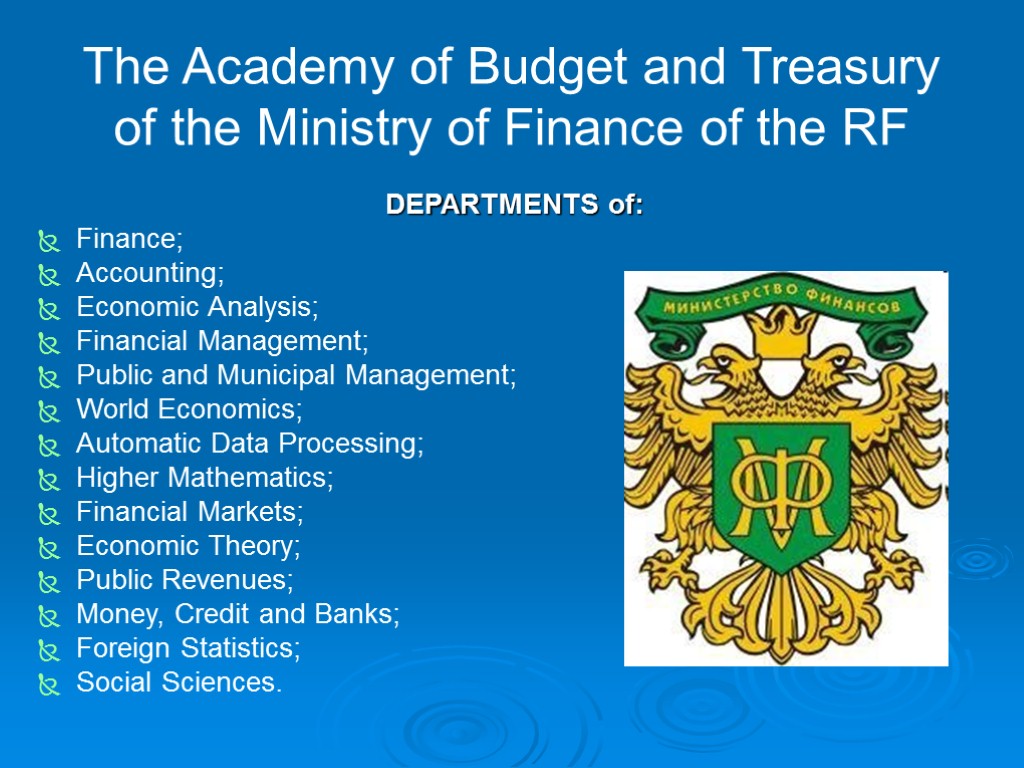 The Academy of Budget and Treasury of the Ministry of Finance of the RF

DEPARTMENTS of:

Finance;
Accounting;
Economic Analysis;
Financial Management;
Public and Municipal Management;
World Economics;
Automatic Data Processing;
Higher Mathematics;
Financial Markets;
Economic Theory;
Public Revenues;
Money, Credit and Banks;
Foreign Statistics;
Social Sciences.

МИНИСТЕРСТВО ФИНАНСОВ

МФ